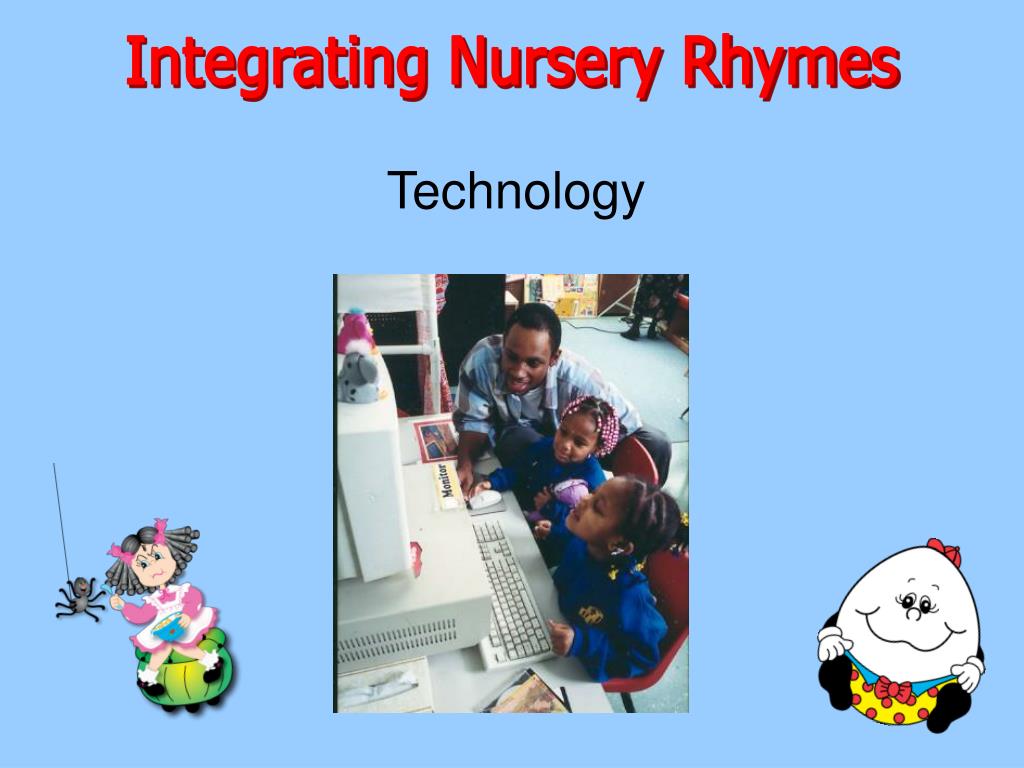 Integrating Nursery Rhymes

Technology

Monitor